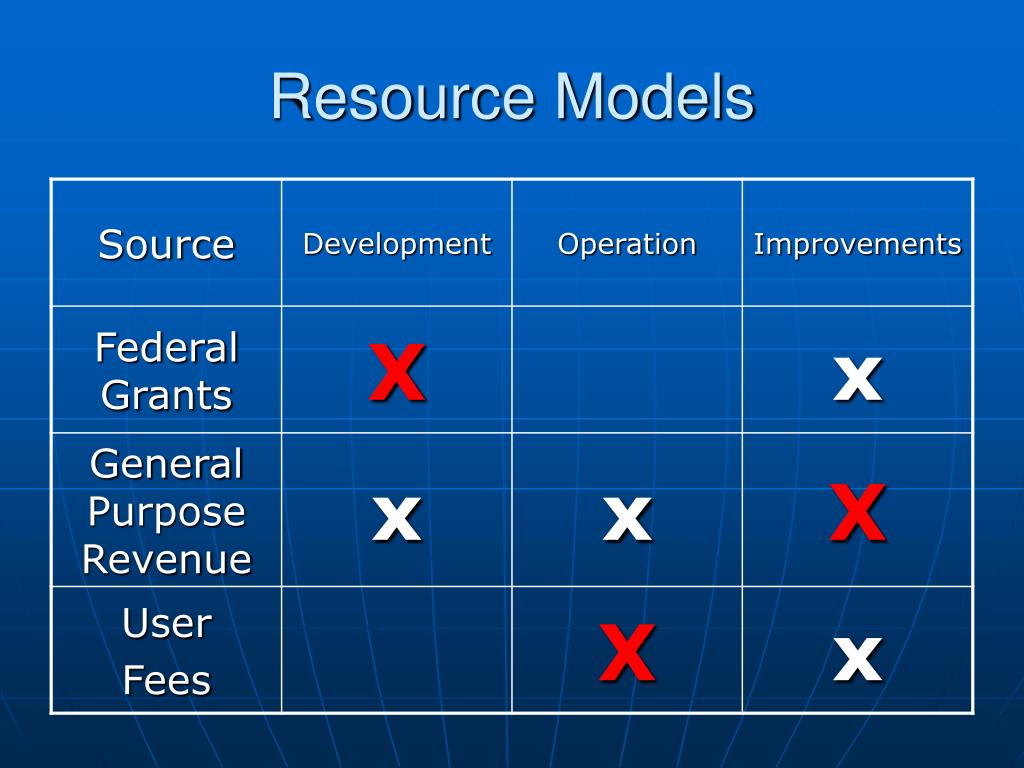 Resource Models

| Source | Development | Operation | Improvements |
|---|---|---|---|
| Federal Grants | X | | x |
| General Purpose Revenue | x | x | X |
| User Fees | | X | x |